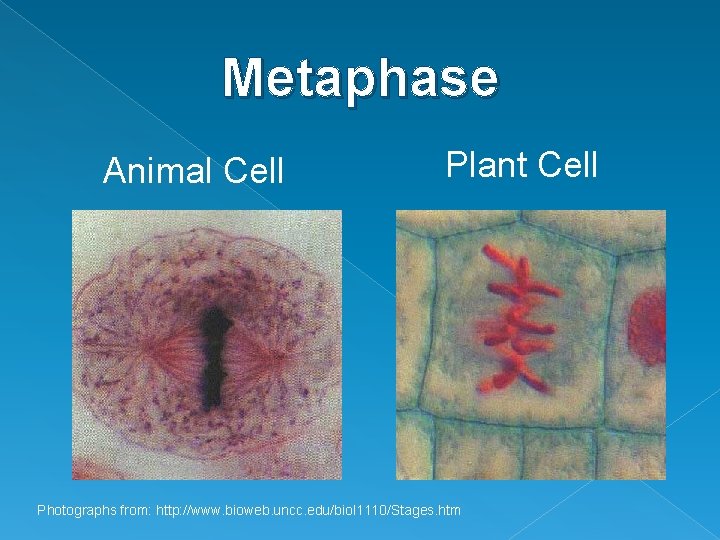 Metaphase

Animal Cell

Plant Cell

Photographs from: http://www.bioweb.uncc.edu/biol1110/Stages.htm